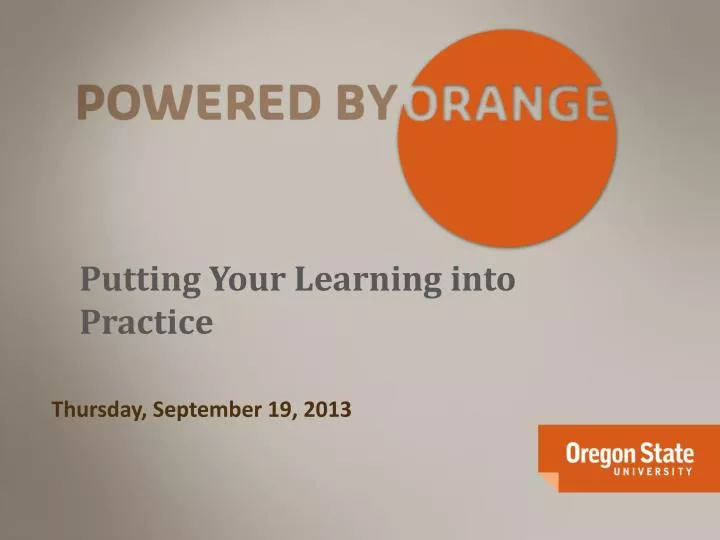 POWERED BY ORANGE

Putting Your Learning into Practice

Thursday, September 19, 2013

Oregon State
UNIVERSITY